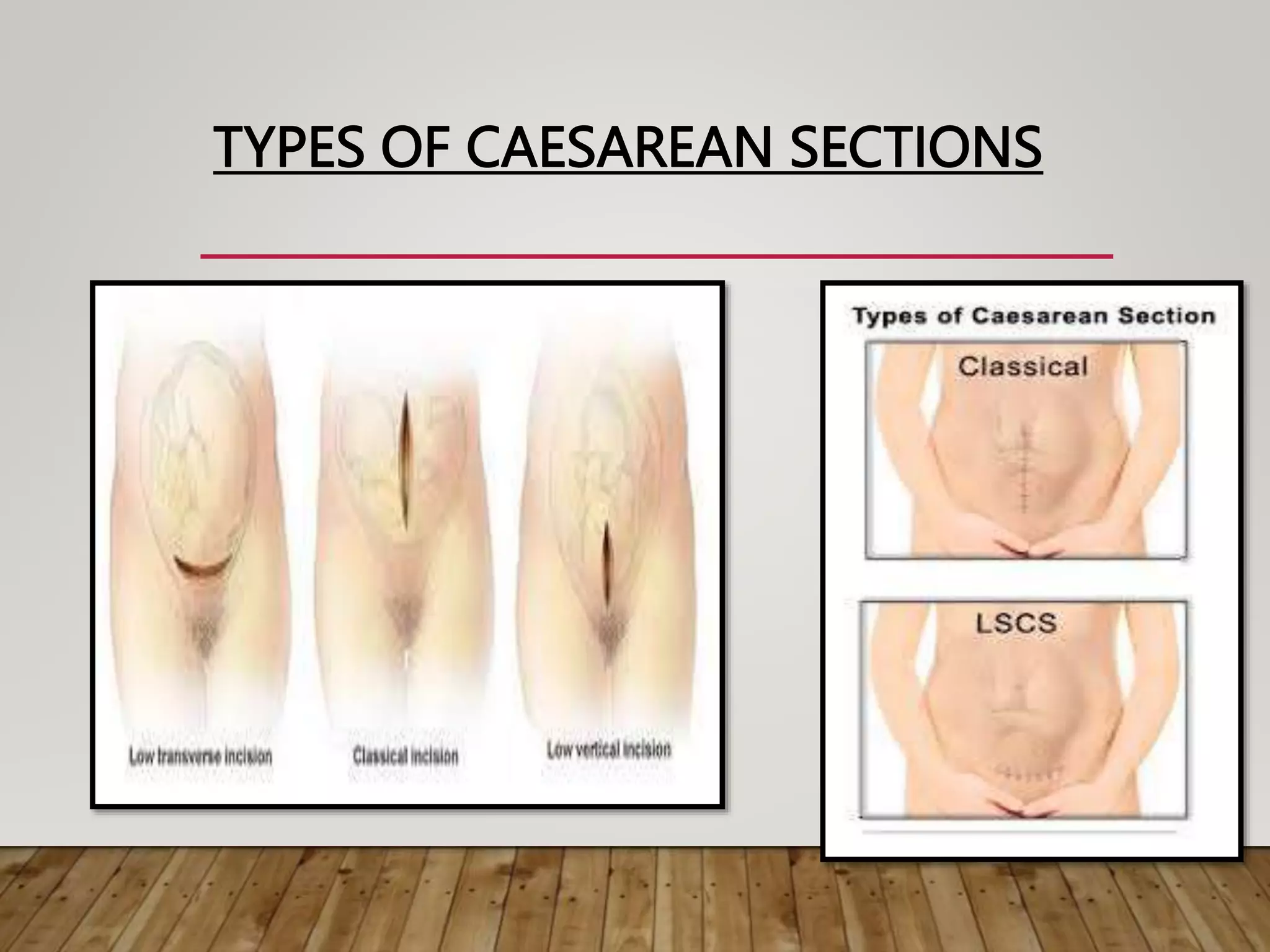 TYPES OF CAESAREAN SECTIONS

Low transverse incision

Classical incision

Low vertical incision

Types of Caesarean Section

Classical

LSCS